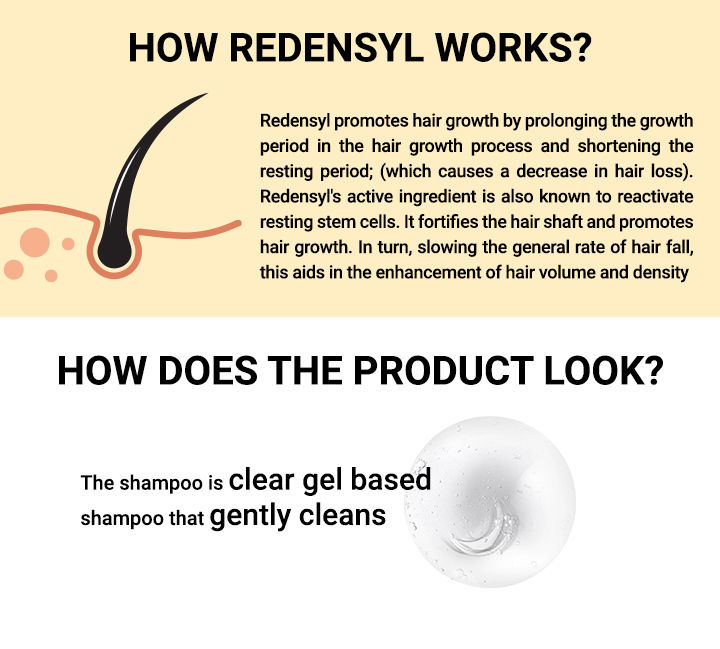 HOW REDENSYL WORKS?

Redensyl promotes hair growth by prolonging the growth period in the hair growth process and shortening the resting period; (which causes a decrease in hair loss). Redensyl's active ingredient is also known to reactivate resting stem cells. It fortifies the hair shaft and promotes hair growth. In turn, slowing the general rate of hair fall, this aids in the enhancement of hair volume and density

HOW DOES THE PRODUCT LOOK?

The shampoo is clear gel based shampoo that gently cleans